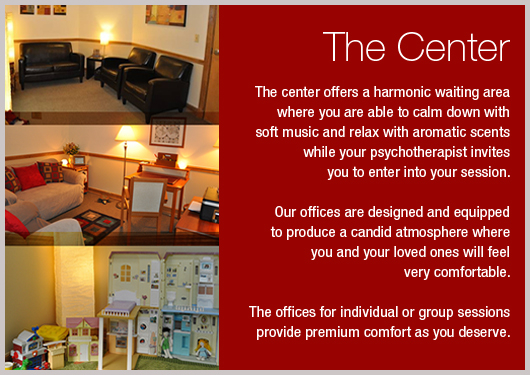 The Center

The center offers a harmonic waiting area where you are able to calm down with soft music and relax with aromatic scents while your psychotherapist invites you to enter into your session.

Our offices are designed and equipped to produce a candid atmosphere where you and your loved ones will feel very comfortable.

The offices for individual or group sessions provide premium comfort as you deserve.